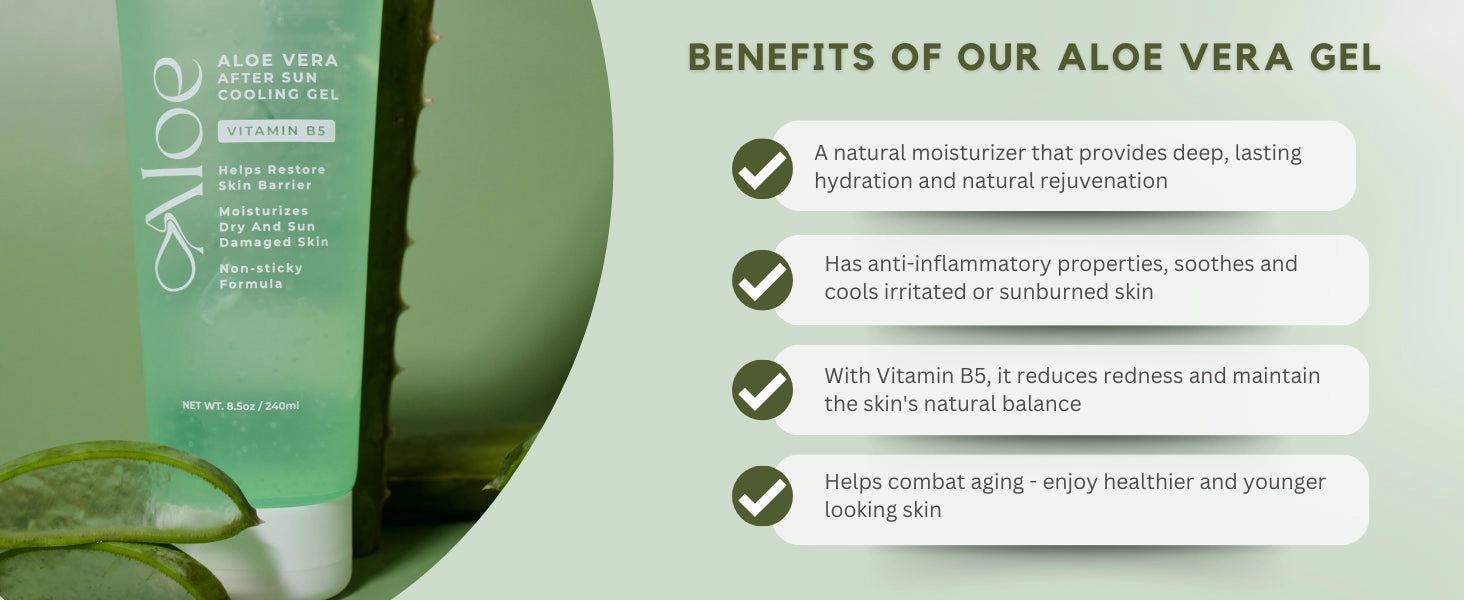 Aloe

ALOE VERA
AFTER SUN
COOLING GEL

VITAMIN B5

Helps Restore Skin Barrier

Moisturizes Dry And Sun Damaged Skin

Non-sticky Formula

NET WT. 8.5oz / 240ml

BENEFITS OF OUR ALOE VERA GEL

A natural moisturizer that provides deep, lasting hydration and natural rejuvenation

Has anti-inflammatory properties, soothes and cools irritated or sunburned skin

With Vitamin B5, it reduces redness and maintain the skin's natural balance

Helps combat aging - enjoy healthier and younger looking skin